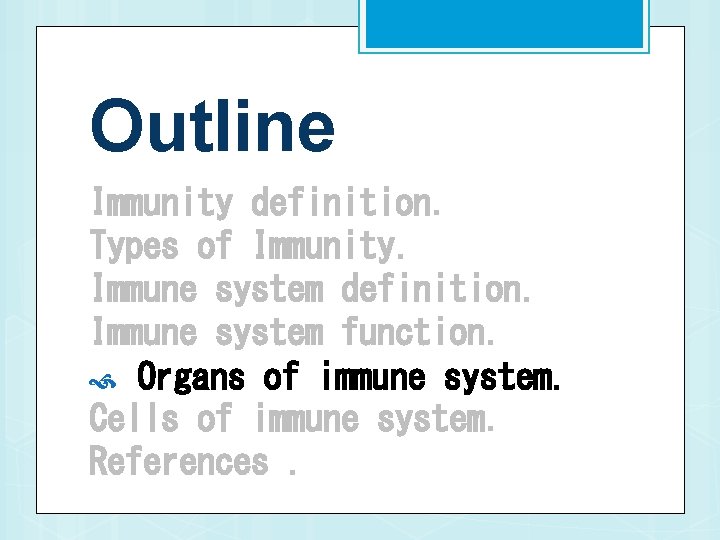 Outline

Immunity definition.
Types of Immunity.
Immune system definition.
Immune system function.
Organs of immune system.
Cells of immune system.
References .